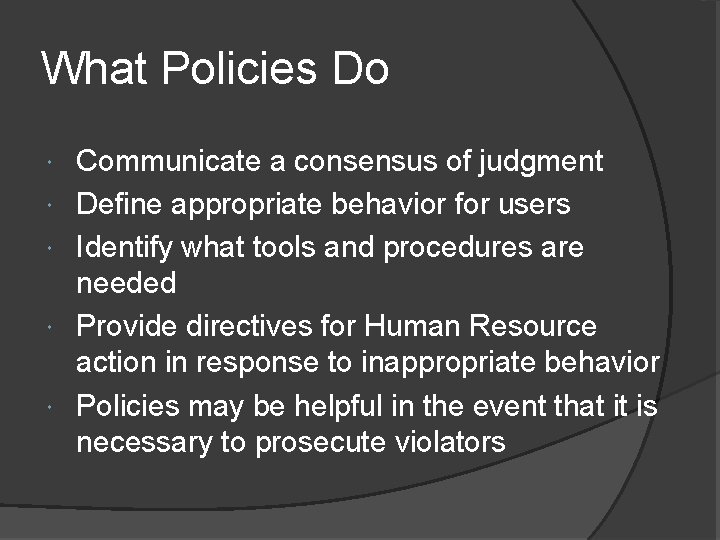 What Policies Do

- Communicate a consensus of judgment
- Define appropriate behavior for users
- Identify what tools and procedures are needed
- Provide directives for Human Resource action in response to inappropriate behavior
- Policies may be helpful in the event that it is necessary to prosecute violators